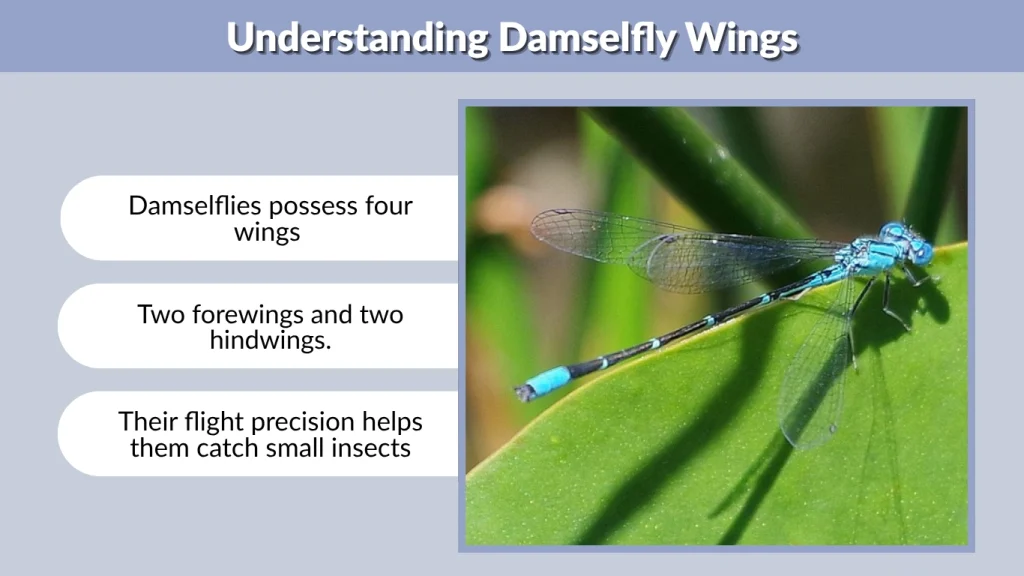 Understanding Damselfly Wings

Damselflies possess four wings

Two forewings and two hindwings.

Their flight precision helps them catch small insects